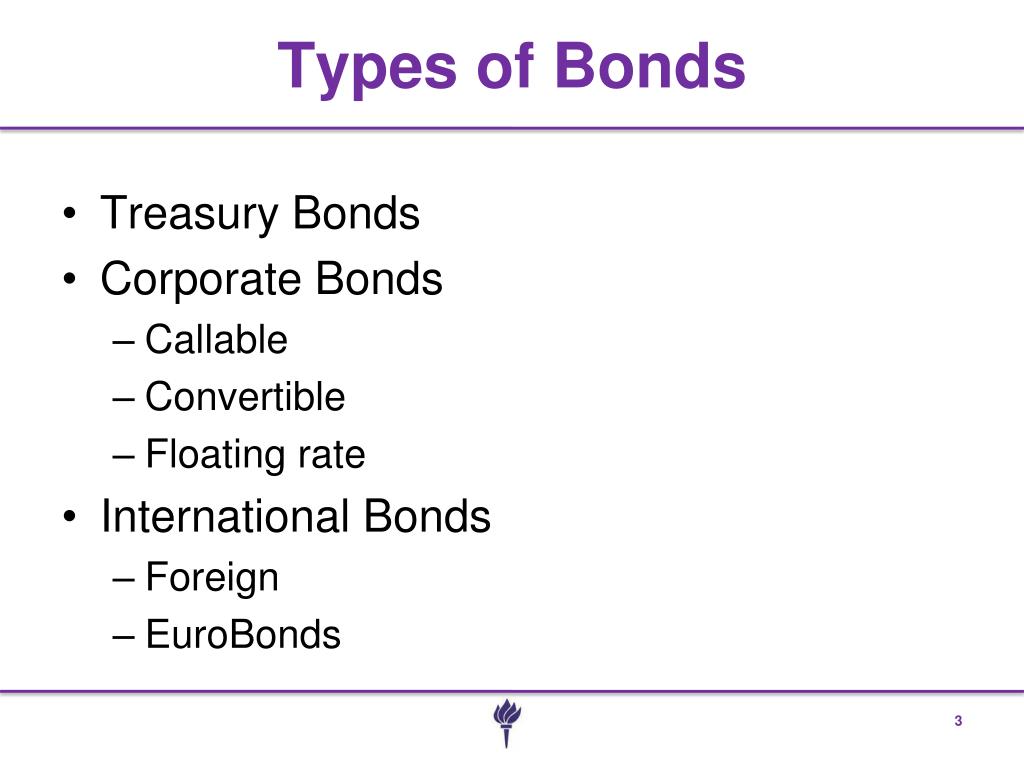 Types of Bonds

• Treasury Bonds
• Corporate Bonds
– Callable
– Convertible
– Floating rate
• International Bonds
– Foreign
– EuroBonds

3